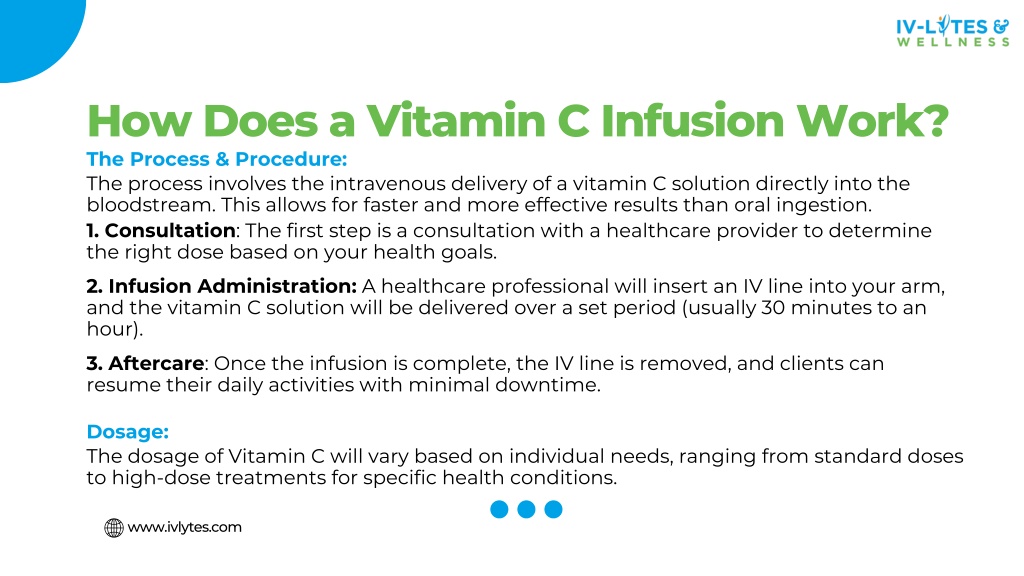 IV-LYTES &
WELLNESS

How Does a Vitamin C Infusion Work?

The Process & Procedure:

The process involves the intravenous delivery of a vitamin C solution directly into the bloodstream. This allows for faster and more effective results than oral ingestion.

1. Consultation: The first step is a consultation with a healthcare provider to determine the right dose based on your health goals.

2. Infusion Administration: A healthcare professional will insert an IV line into your arm, and the vitamin C solution will be delivered over a set period (usually 30 minutes to an hour).

3. Aftercare: Once the infusion is complete, the IV line is removed, and clients can resume their daily activities with minimal downtime.

Dosage:

The dosage of Vitamin C will vary based on individual needs, ranging from standard doses to high-dose treatments for specific health conditions.

www.ivlytes.com